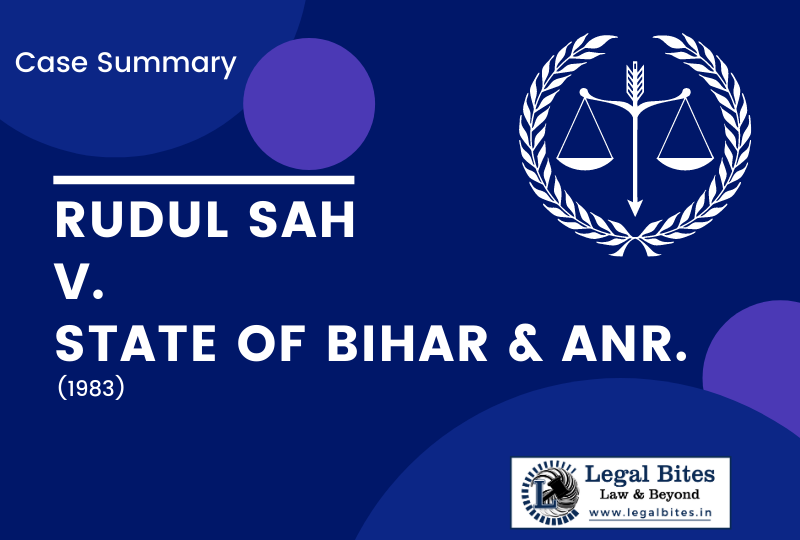 Case Summary

RUDUL SAH
V.
STATE OF BIHAR & ANR.
(1983)

Legal Bites
Law & Beyond
www.legalbites.in